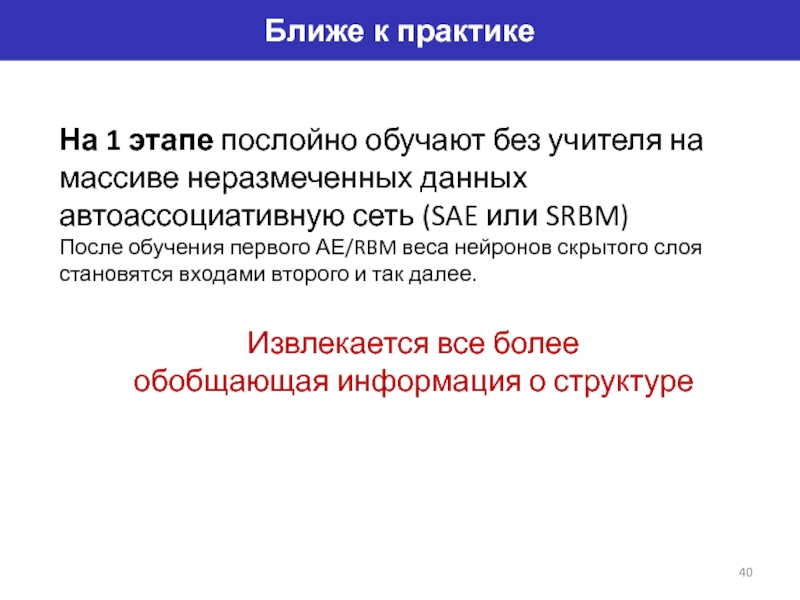 Ближе к практике

На 1 этапе послойно обучают без учителя на массиве неразмеченных данных автоассоциативную сеть (SAE или SRBM)
После обучения первого AE/RBM веса нейронов скрытого слоя становятся входами второго и так далее.

Извлекается все более обобщающая информация о структуре

40